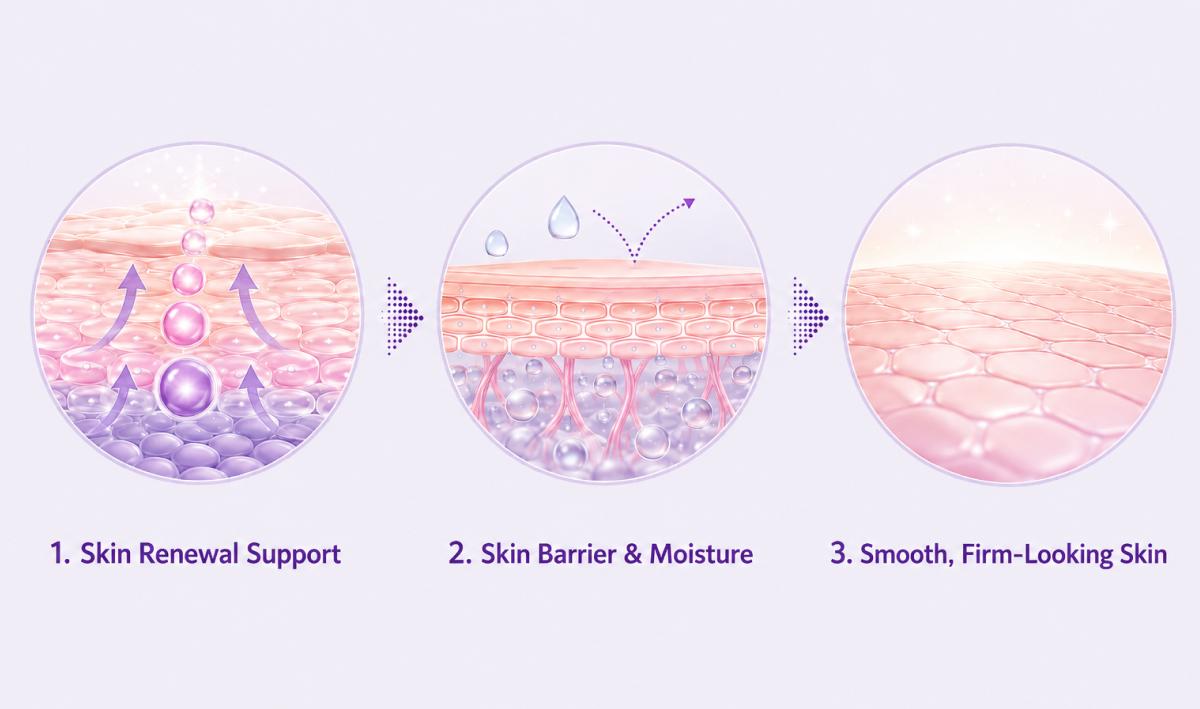 1. Skin Renewal Support

2. Skin Barrier & Moisture

3. Smooth, Firm-Looking Skin